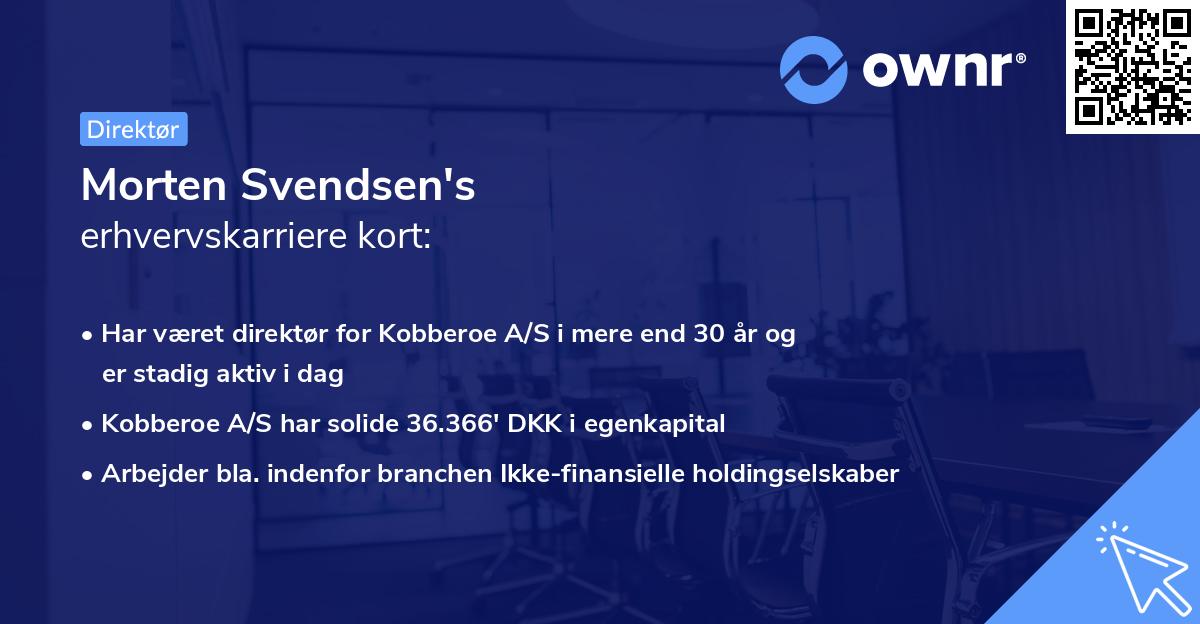 ownr®

Direktør

Morten Svendsen's
erhvervskarriere kort:

• Har været direktør for Kobberoe A/S i mere end 30 år og er stadig aktiv i dag
• Kobberoe A/S har solide 36.366' DKK i egenkapital
• Arbejder bla. indenfor branchen Ikke-finansielle holdingselskaber